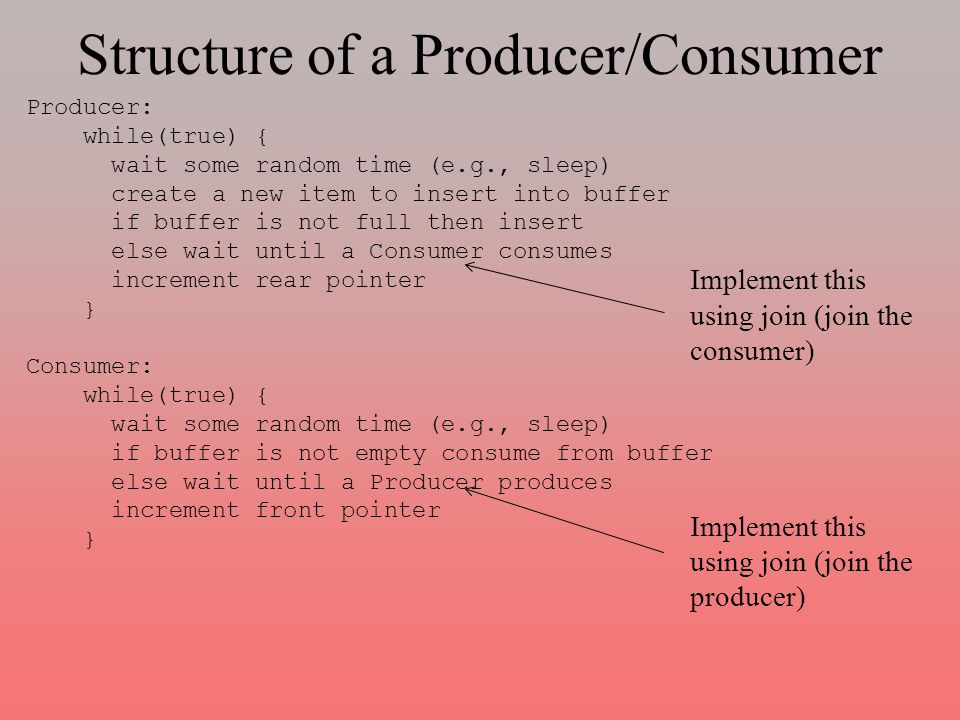 Structure of a Producer/Consumer

Producer:
while(true) {
wait some random time (e.g., sleep)
create a new item to insert into buffer
if buffer is not full then insert
else wait until a Consumer consumes
increment rear pointer
}

Implement this using join (join the consumer)

Consumer:
while(true) {
wait some random time (e.g., sleep)
if buffer is not empty consume from buffer
else wait until a Producer produces
increment front pointer
}

Implement this using join (join the producer)